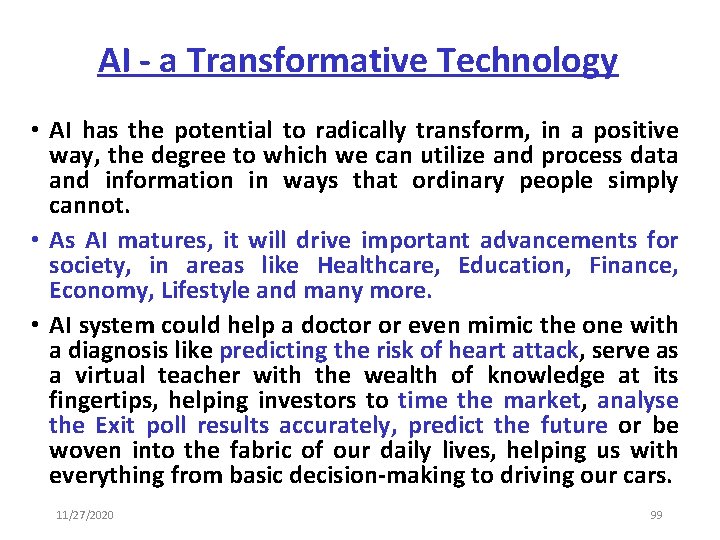 AI - a Transformative Technology

• AI has the potential to radically transform, in a positive way, the degree to which we can utilize and process data and information in ways that ordinary people simply cannot.

• As AI matures, it will drive important advancements for society, in areas like Healthcare, Education, Finance, Economy, Lifestyle and many more.

• AI system could help a doctor or even mimic the one with a diagnosis like predicting the risk of heart attack, serve as a virtual teacher with the wealth of knowledge at its fingertips, helping investors to time the market, analyse the Exit poll results accurately, predict the future or be woven into the fabric of our daily lives, helping us with everything from basic decision-making to driving our cars.

11/27/2020

99